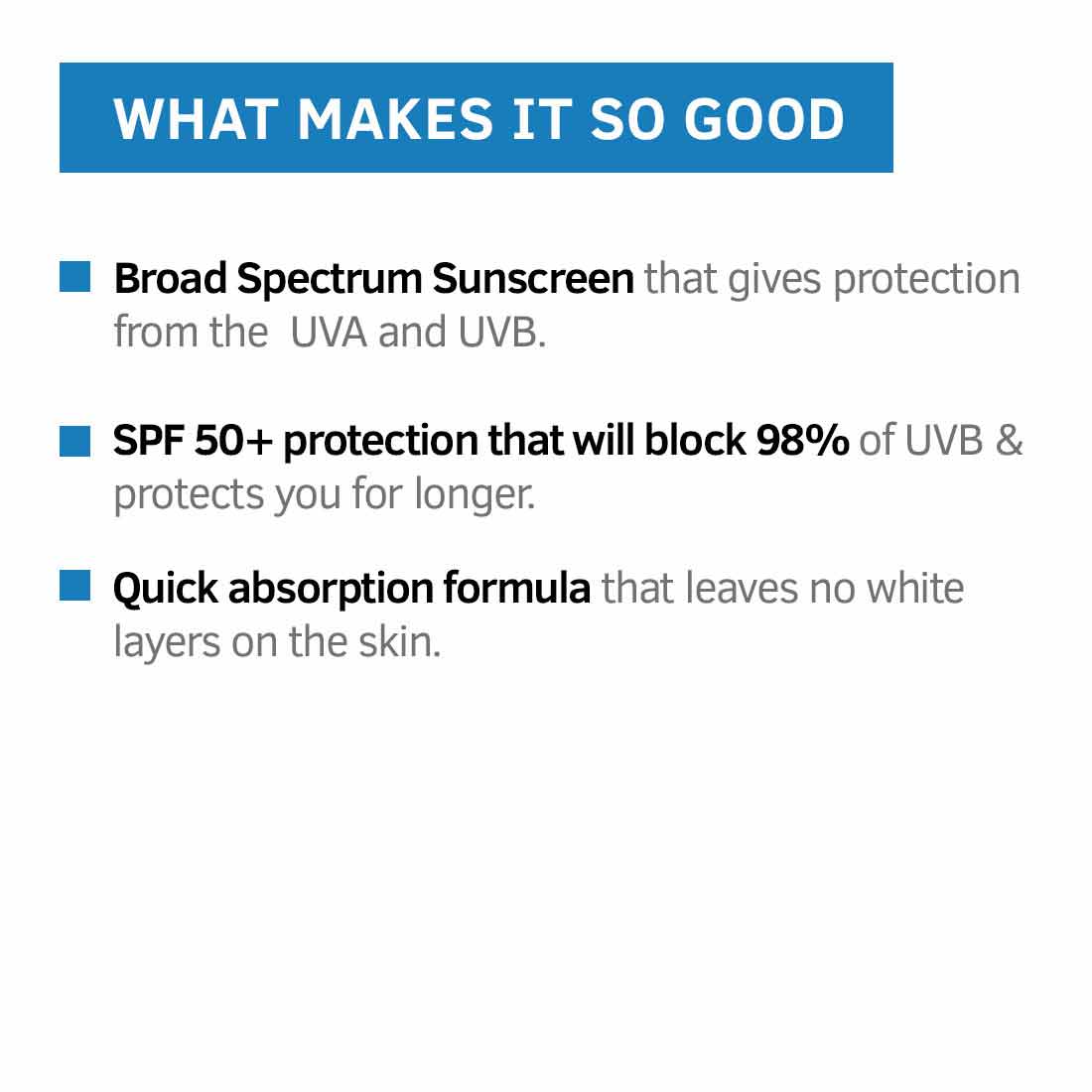 WHAT MAKES IT SO GOOD

Broad Spectrum Sunscreen that gives protection from the UVA and UVB.

SPF 50+ protection that will block 98% of UVB & protects you for longer.

Quick absorption formula that leaves no white layers on the skin.